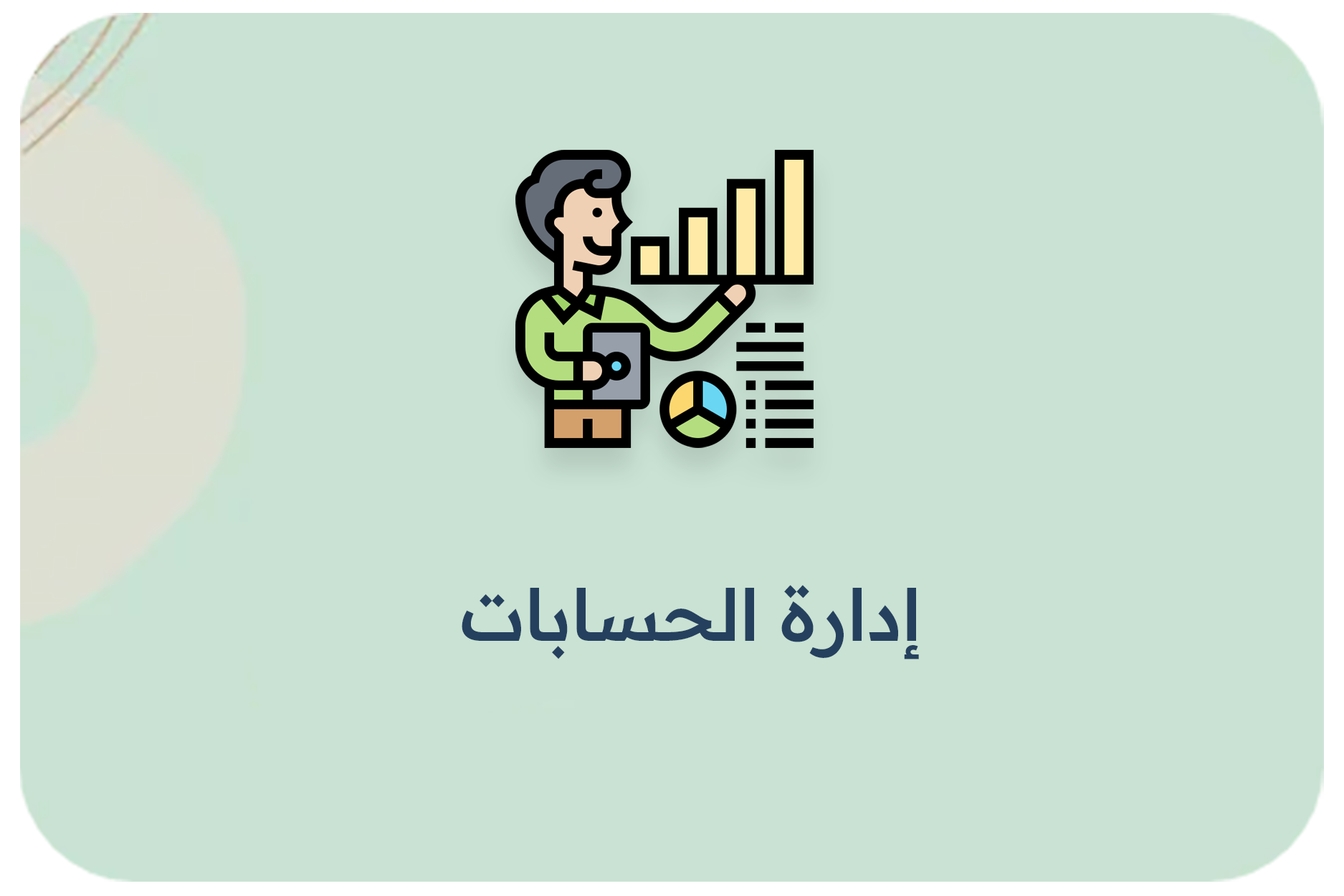 إدارة الحسابات